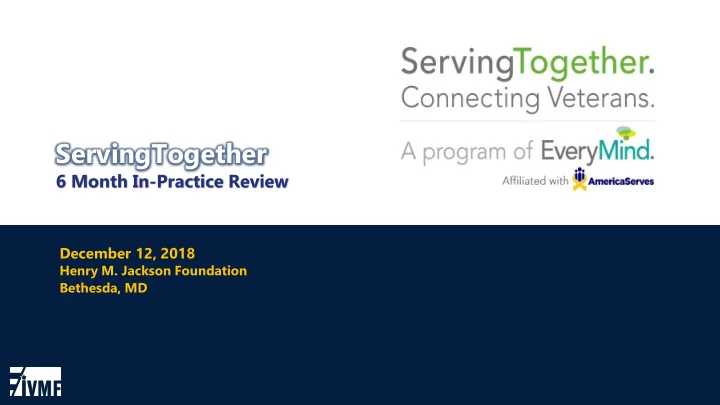 ServingTogether.
Connecting Veterans.

A program of EveryMind.

Affiliated with AmericaServes

ServingTogether
6 Month In-Practice Review

December 12, 2018
Henry M. Jackson Foundation
Bethesda, MD

IVMF